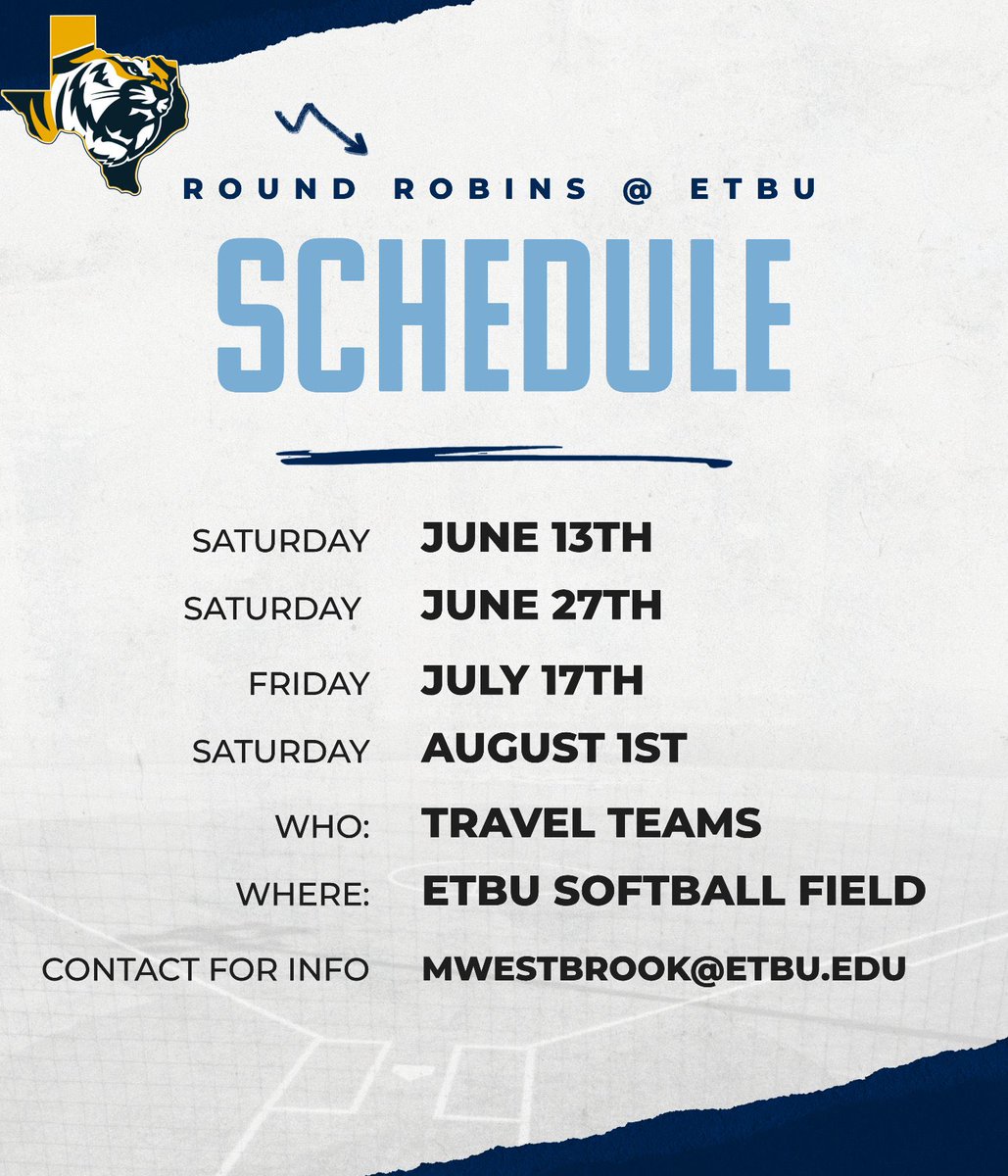 ROUND ROBINS @ ETBU

SCHEDULE

SATURDAY JUNE 13TH

SATURDAY JUNE 27TH

FRIDAY JULY 17TH

SATURDAY AUGUST 1ST

WHO: TRAVEL TEAMS

WHERE: ETBU SOFTBALL FIELD

CONTACT FOR INFO MWESTBROOK@ETBU.EDU